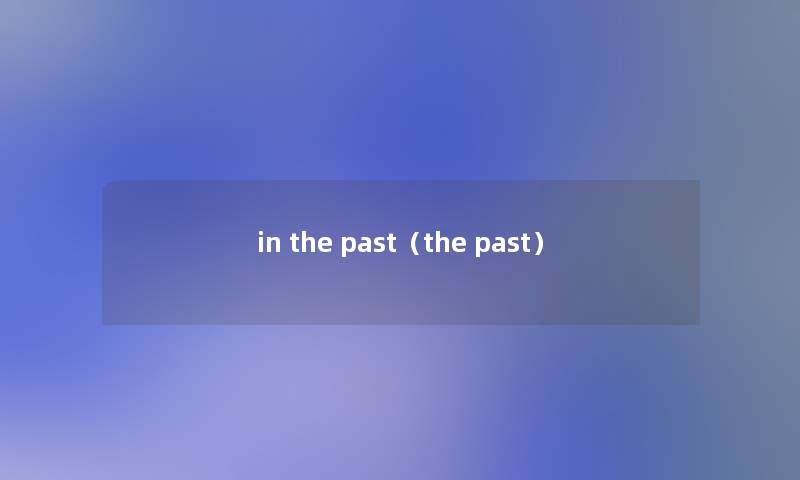 in the past（the past）